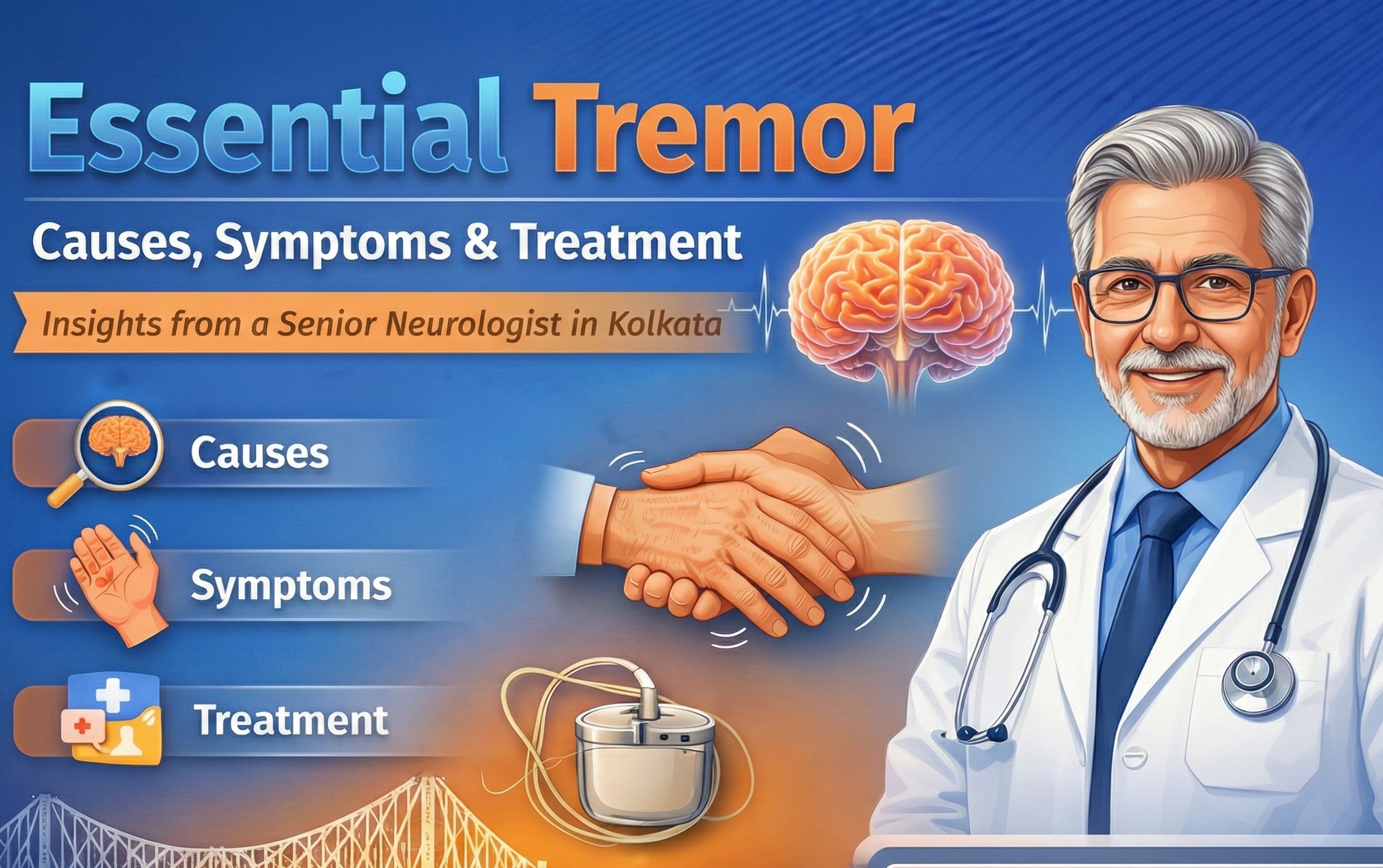 Essential Tremor

Causes, Symptoms & Treatment

Insights from a Senior Neurologist in Kolkata

Causes

Symptoms

Treatment